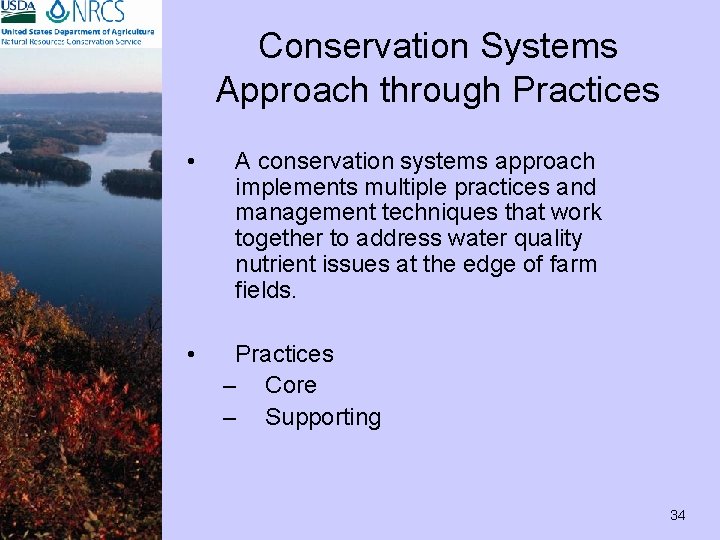 USDA NRCS
United States Department of Agriculture
Natural Resources Conservation Service

Conservation Systems Approach through Practices

• A conservation systems approach implements multiple practices and management techniques that work together to address water quality nutrient issues at the edge of farm fields.

• Practices
– Core
– Supporting

34